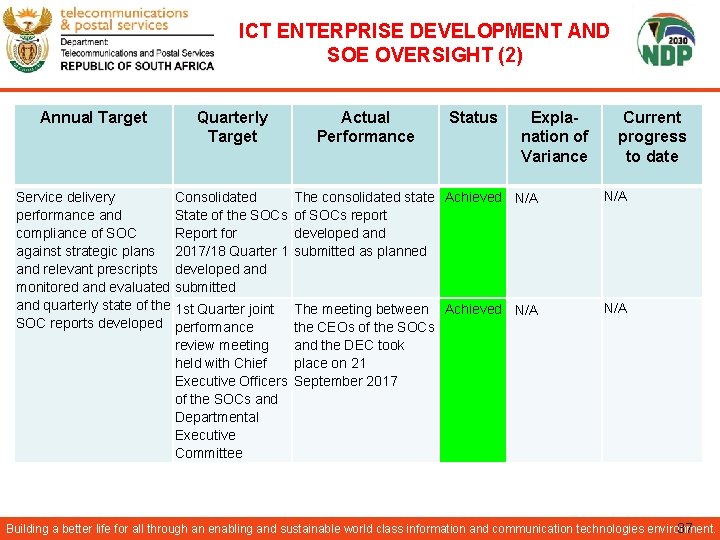 telecommunications & postal services
Department: Telecommunications and Postal Services
REPUBLIC OF SOUTH AFRICA

ICT ENTERPRISE DEVELOPMENT AND SOE OVERSIGHT (2)

2030 NDP

| Annual Target | Quarterly Target | Actual Performance | Status | Explanation of Variance | Current progress to date |
|---|---|---|---|---|---|
| Service delivery performance and compliance of SOC against strategic plans and relevant prescripts monitored and evaluated and quarterly state of the SOC reports developed | Consolidated State of the SOCs Report for 2017/18 Quarter 1 developed and submitted | The consolidated state of SOCs report developed and submitted as planned | Achieved | N/A | N/A |
| | 1st Quarter joint performance review meeting held with Chief Executive Officers of the SOCs and Departmental Executive Committee | The meeting between the CEOs of the SOCs and the DEC took place on 21 September 2017 | Achieved | N/A | N/A |

Building a better life for all through an enabling and sustainable world class information and communication technologies environment.

37